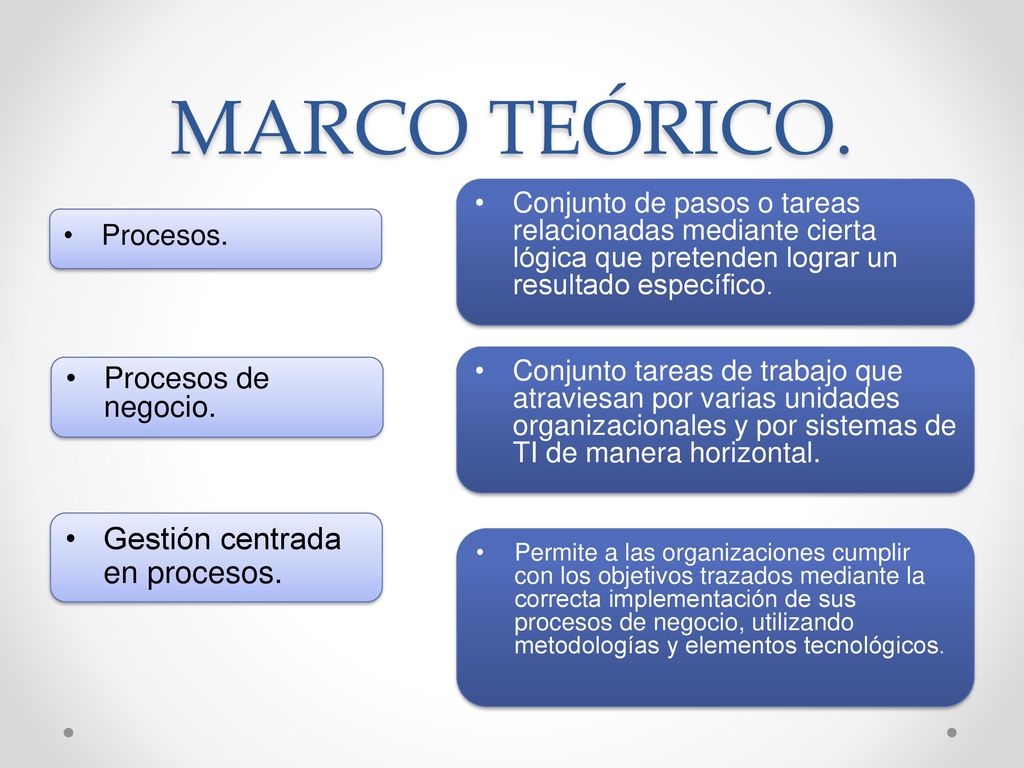 MARCO TEÓRICO.

• Procesos.

• Conjunto de pasos o tareas relacionadas mediante cierta lógica que pretenden lograr un resultado específico.

• Procesos de negocio.

• Conjunto tareas de trabajo que atraviesan por varias unidades organizacionales y por sistemas de TI de manera horizontal.

• Gestión centrada en procesos.

• Permite a las organizaciones cumplir con los objetivos trazados mediante la correcta implementación de sus procesos de negocio, utilizando metodologías y elementos tecnológicos.